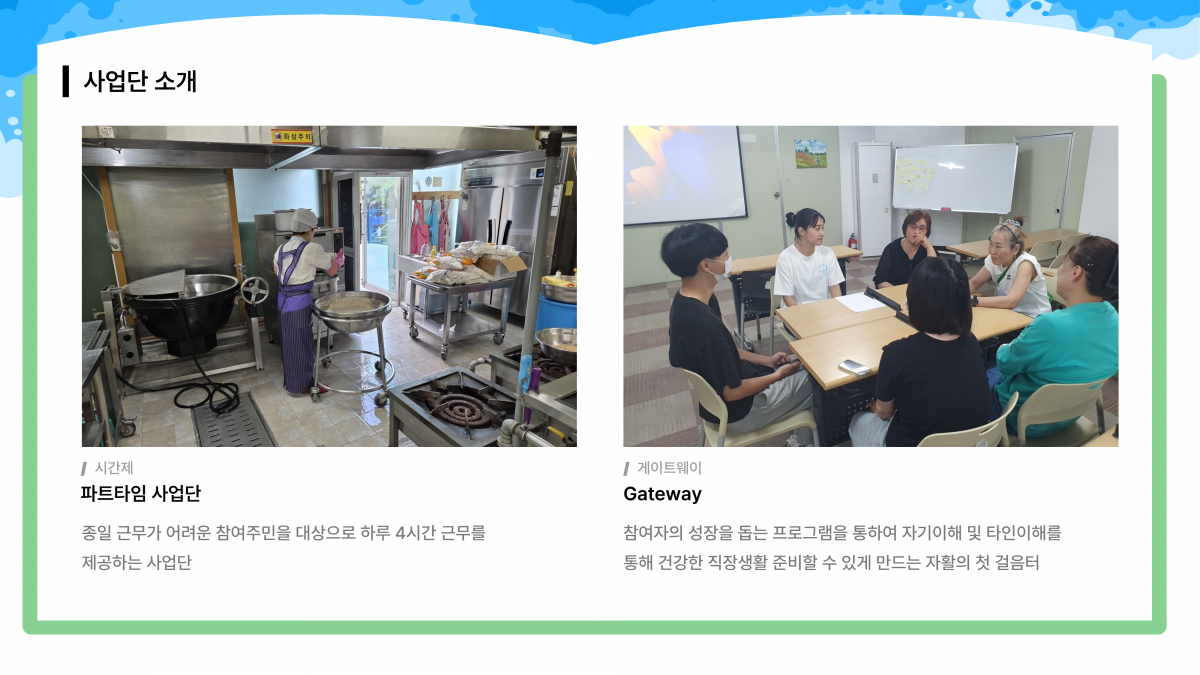 사업단 소개

시간제

파트타임 사업단

종일 근무가 어려운 참여주민을 대상으로 하루 4시간 근무를 제공하는 사업단

게이트웨이

Gateway

참여자의 성장을 돕는 프로그램을 통하여 자기이해 및 타인이해를 통해 건강한 직장생활 준비할 수 있게 만드는 자활의 첫 걸음터